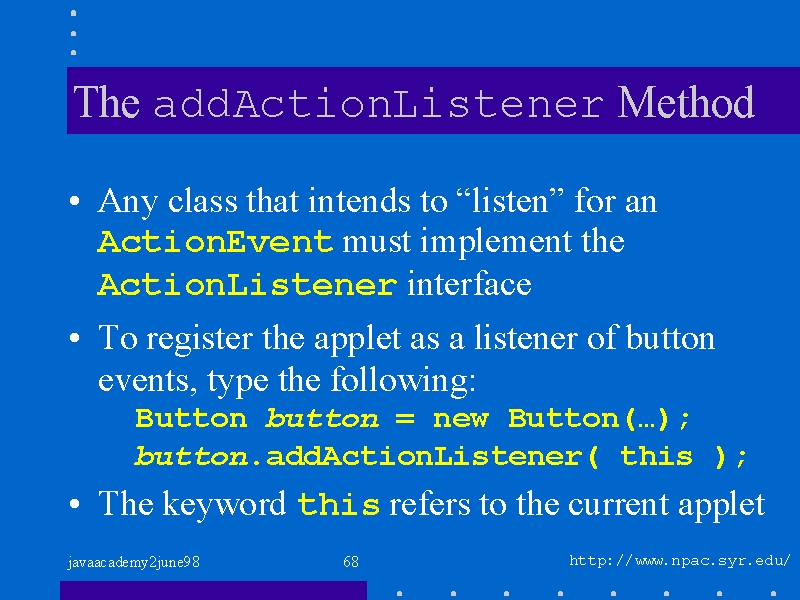 The addActionListener Method

• Any class that intends to “listen” for an ActionEvent must implement the ActionListener interface

• To register the applet as a listener of button events, type the following:
Button button = new Button(…);
button.addActionListener( this );

• The keyword this refers to the current applet

javaacademy2june98 68 http://www.npac.syr.edu/